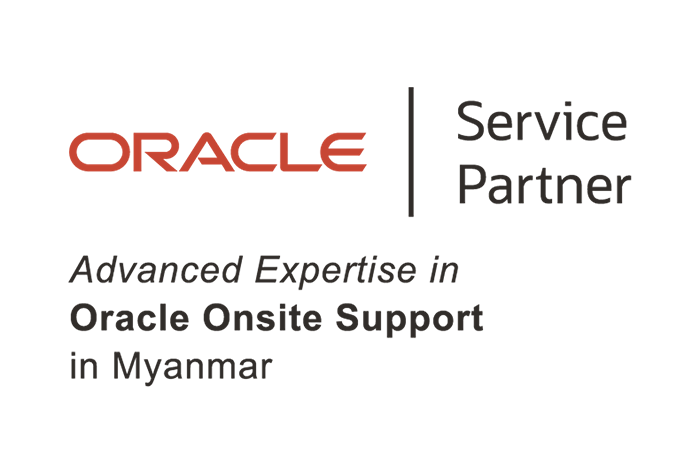 ORACLE

Service Partner

Advanced Expertise in
Oracle Onsite Support
in Myanmar